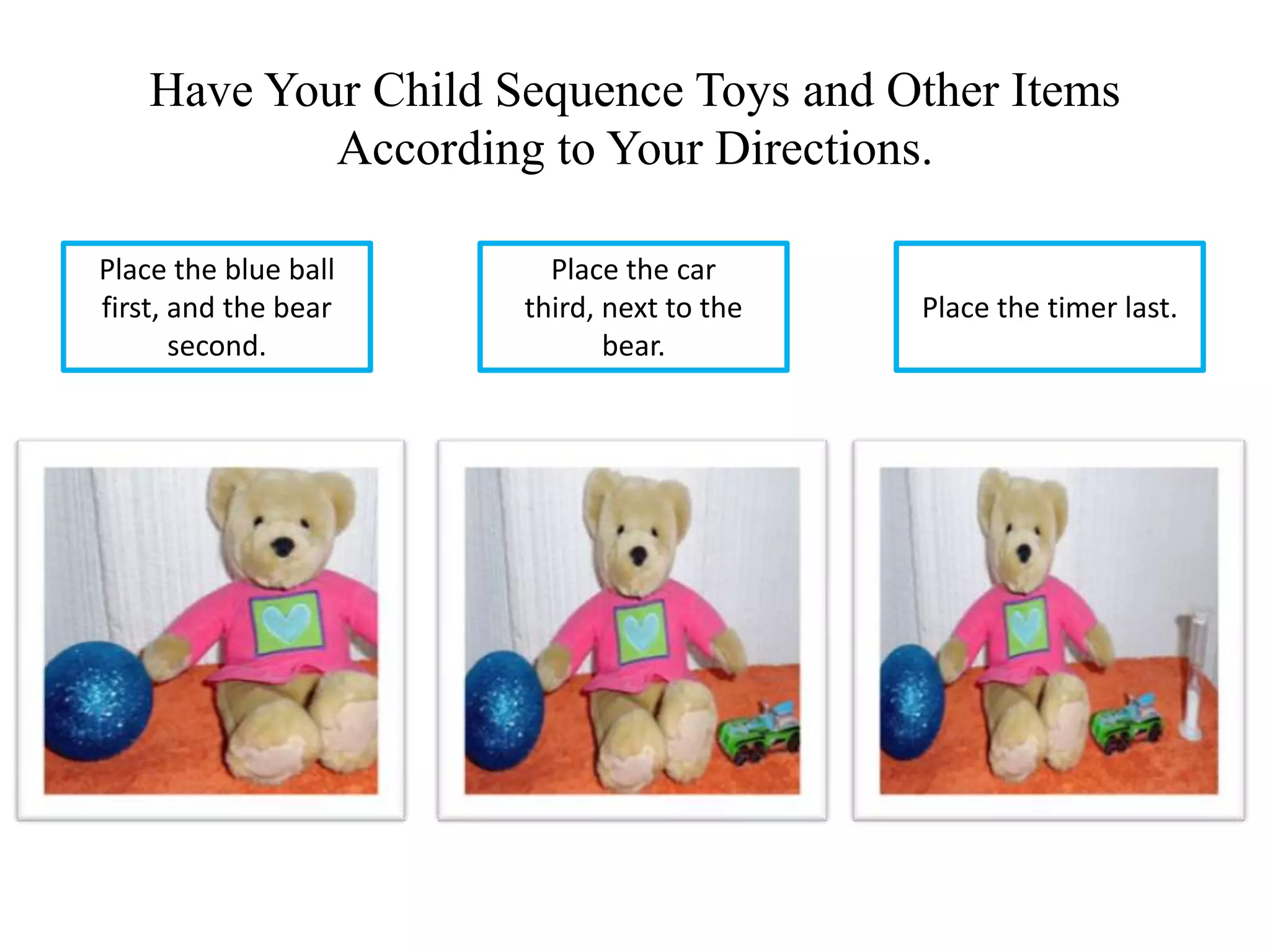 Have Your Child Sequence Toys and Other Items According to Your Directions.

Place the blue ball first, and the bear second.

Place the car third, next to the bear.

Place the timer last.